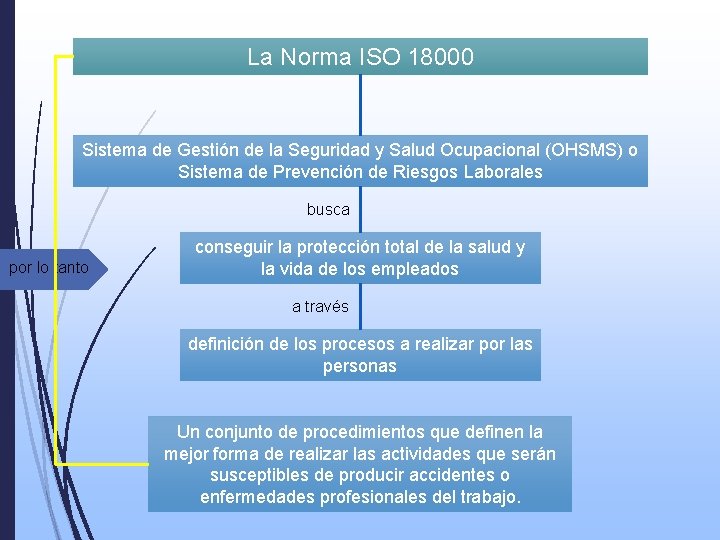 La Norma ISO 18000

Sistema de Gestión de la Seguridad y Salud Ocupacional (OHSMS) o Sistema de Prevención de Riesgos Laborales

busca

conseguir la protección total de la salud y la vida de los empleados

por lo tanto

a través

definición de los procesos a realizar por las personas

Un conjunto de procedimientos que definen la mejor forma de realizar las actividades que serán susceptibles de producir accidentes o enfermedades profesionales del trabajo.